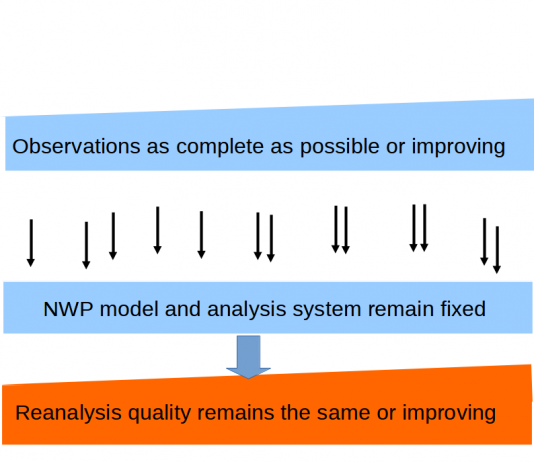 Observations as complete as possible or improving

NWP model and analysis system remain fixed

Reanalysis quality remains the same or improving